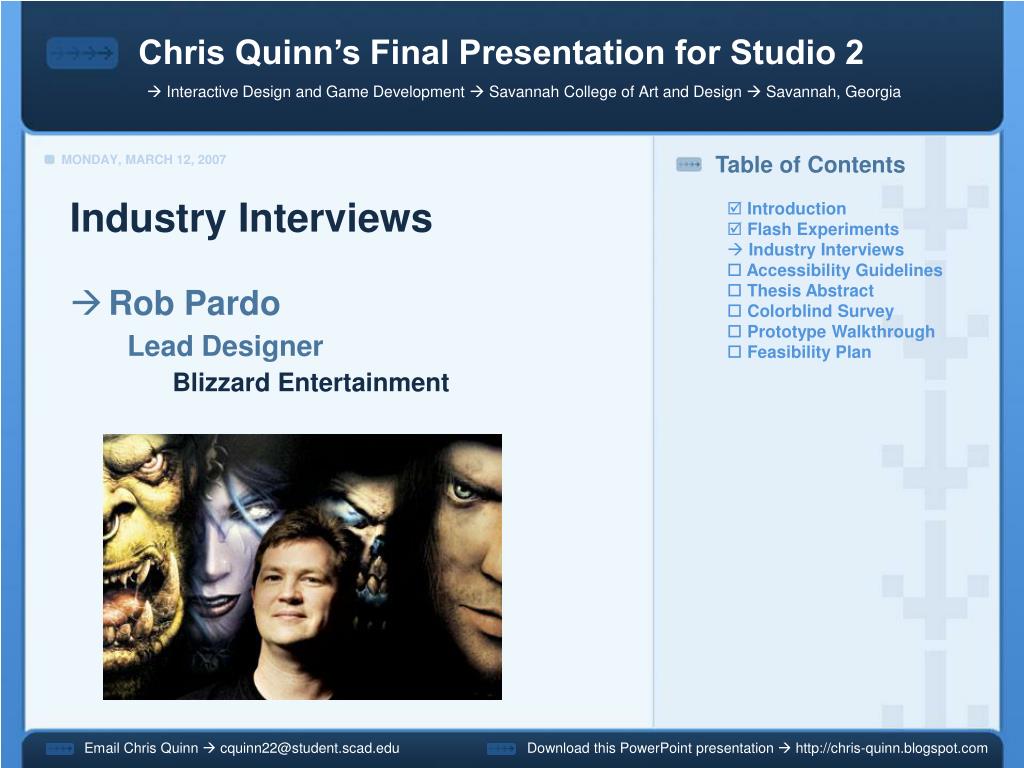 Chris Quinn's Final Presentation for Studio 2

→ Interactive Design and Game Development → Savannah College of Art and Design → Savannah, Georgia

MONDAY, MARCH 12, 2007

Industry Interviews

→ Rob Pardo

Lead Designer

Blizzard Entertainment

Table of Contents

☑ Introduction
☑ Flash Experiments
→ Industry Interviews
☐ Accessibility Guidelines
☐ Thesis Abstract
☐ Colorblind Survey
☐ Prototype Walkthrough
☐ Feasibility Plan

Email Chris Quinn → cquinn22@student.scad.edu

Download this PowerPoint presentation → http://chris-quinn.blogspot.com